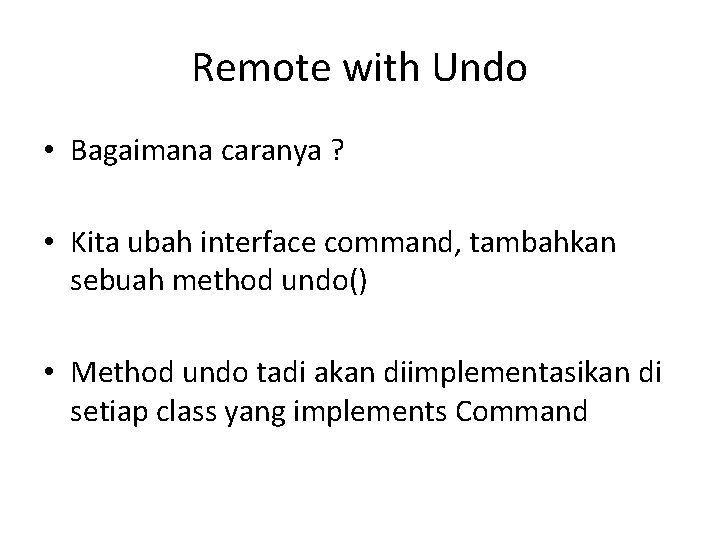 Remote with Undo

• Bagaimana caranya ?

• Kita ubah interface command, tambahkan sebuah method undo()

• Method undo tadi akan diimplementasikan di setiap class yang implements Command